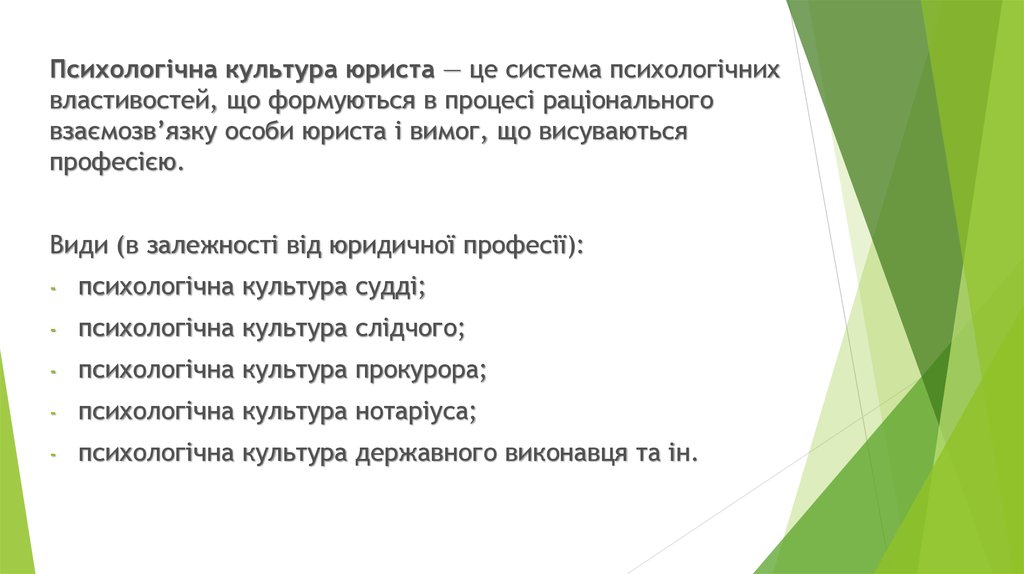 Психологічна культура юриста — це система психологічних властивостей, що формуються в процесі раціонального взаємозв'язку особи юриста і вимог, що висуваються професією.

Види (в залежності від юридичної професії):
- психологічна культура судді;
- психологічна культура слідчого;
- психологічна культура прокурора;
- психологічна культура нотаріуса;
- психологічна культура державного виконавця та ін.